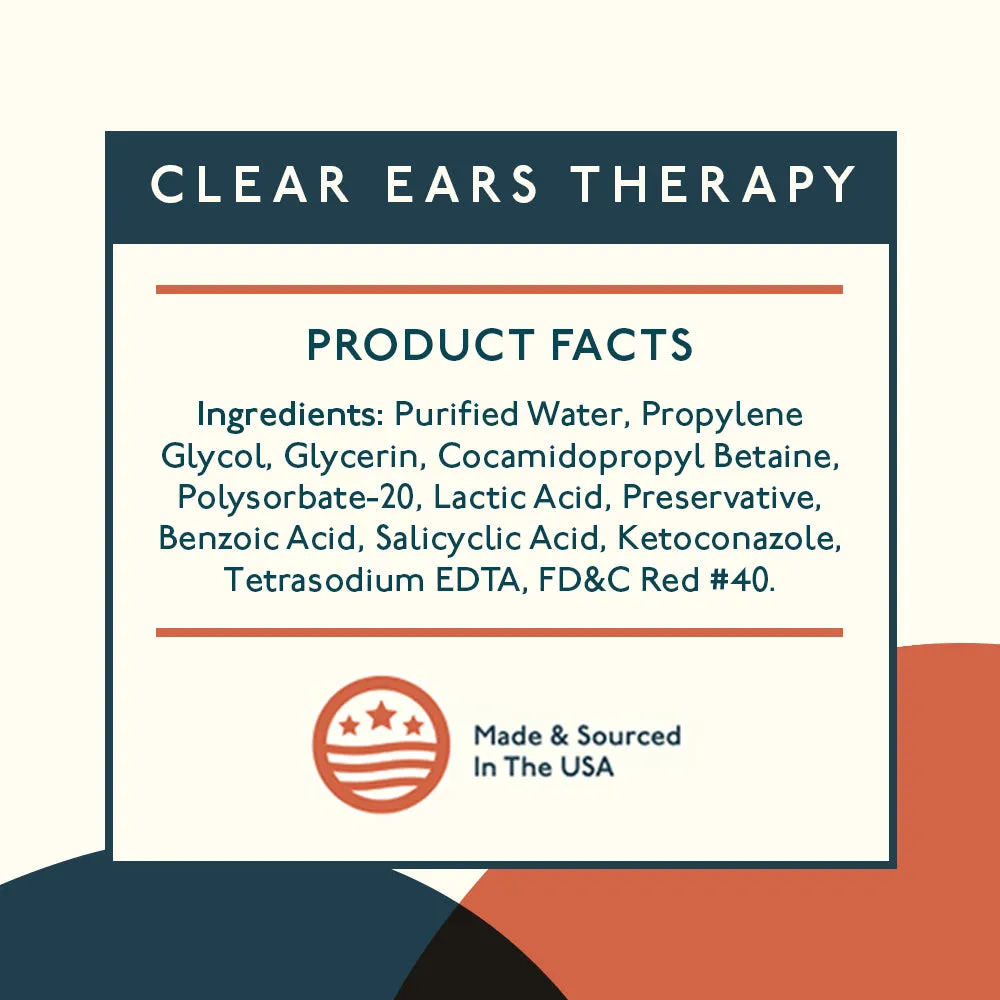 CLEAR EARS THERAPY

PRODUCT FACTS

Ingredients: Purified Water, Propylene Glycol, Glycerin, Cocamidopropyl Betaine, Polysorbate-20, Lactic Acid, Preservative, Benzoic Acid, Salicyclic Acid, Ketoconazole, Tetrasodium EDTA, FD&C Red #40.

Made & Sourced In The USA